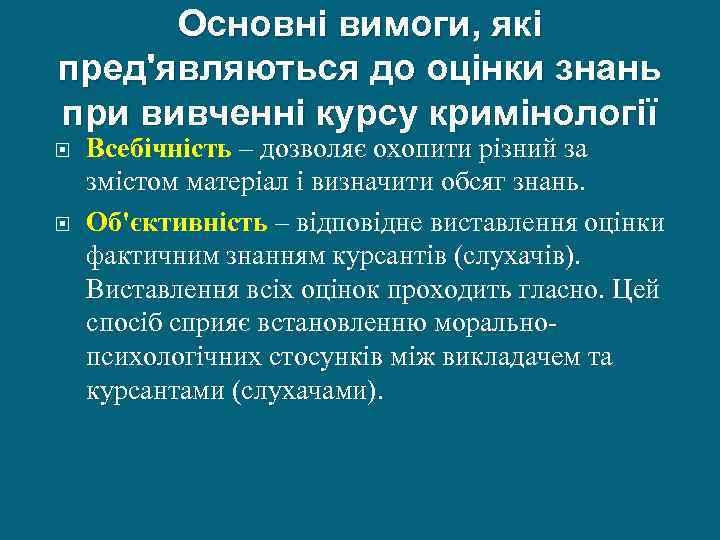 Основні вимоги, які пред'являються до оцінки знань при вивченні курсу кримінології

Всебічність – дозволяє охопити різний за змістом матеріал і визначити обсяг знань.

Об'єктивність – відповідне виставлення оцінки фактичним знанням курсантів (слухачів). Виставлення всіх оцінок проходить гласно. Цей спосіб сприяє встановленню морально-психологічних стосунків між викладачем та курсантами (слухачами).